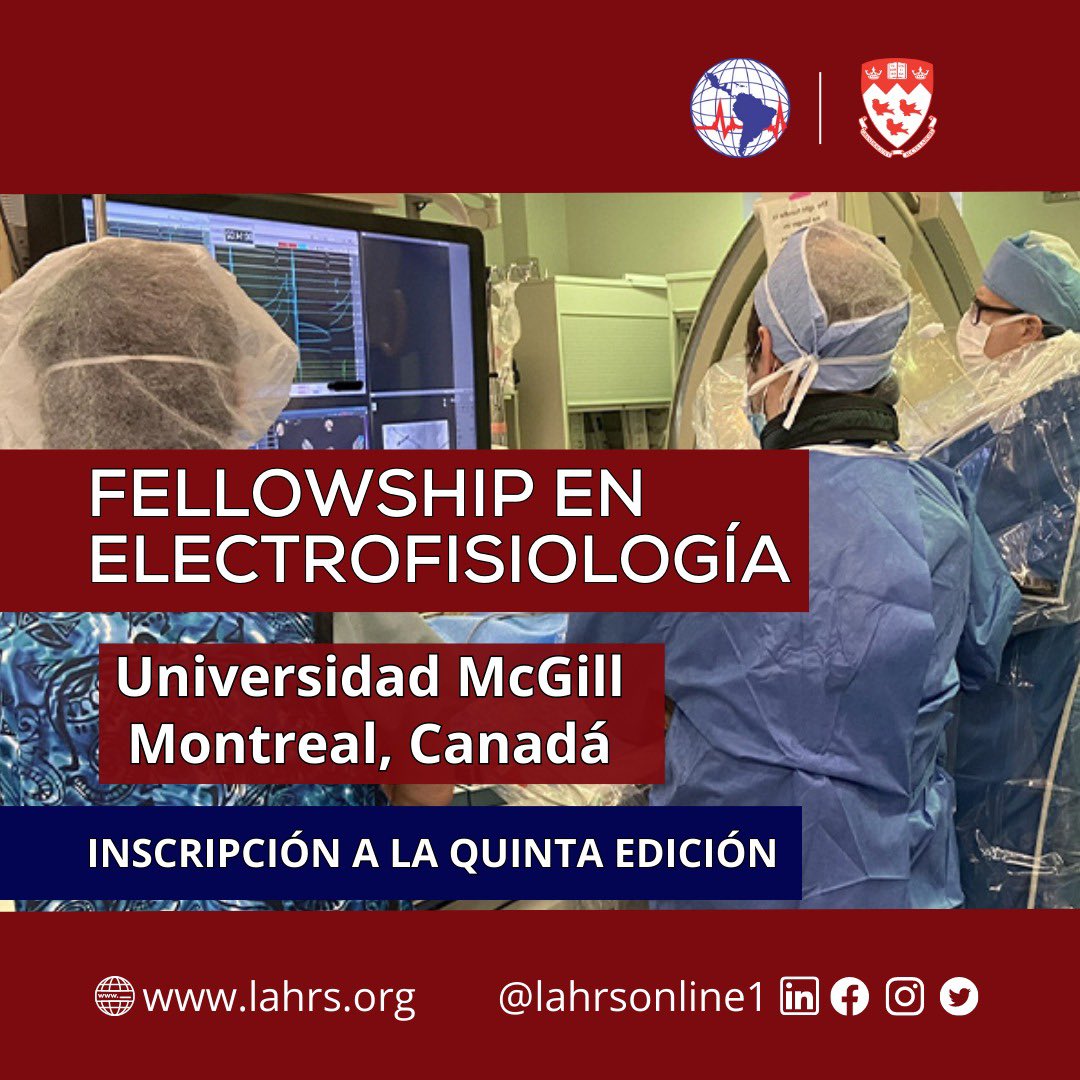 FELLOWSHIP EN ELECTROFISIOLOGÍA

Universidad McGill
Montreal, Canadá

INSCRIPCIÓN A LA QUINTA EDICIÓN

www.lahrs.org @lahrsonline1